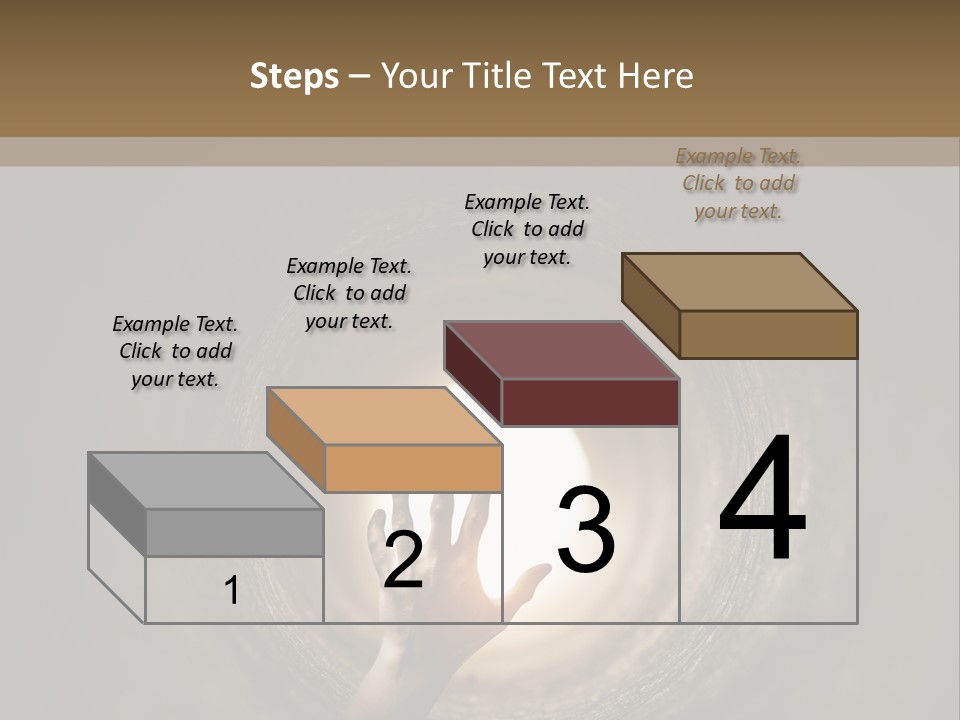 Steps – Your Title Text Here

Example Text. Click to add your text.

Example Text. Click to add your text.

Example Text. Click to add your text.

Example Text. Click to add your text.

1

2

3

4